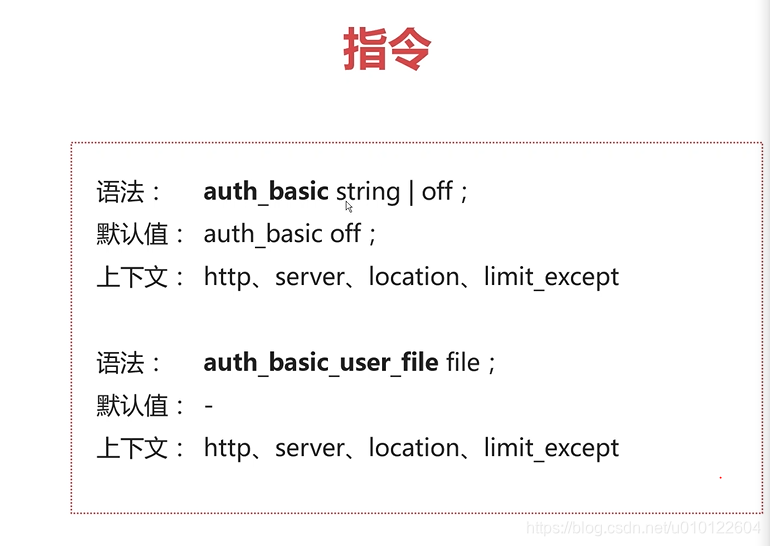 指令

语法： auth_basic string | off；
默认值： auth_basic off；
上下文： http、server、location、limit_except

语法： auth_basic_user_file file；
默认值： -
上下文： http、server、location、limit_except

https://blog.csdn.net/u010122604